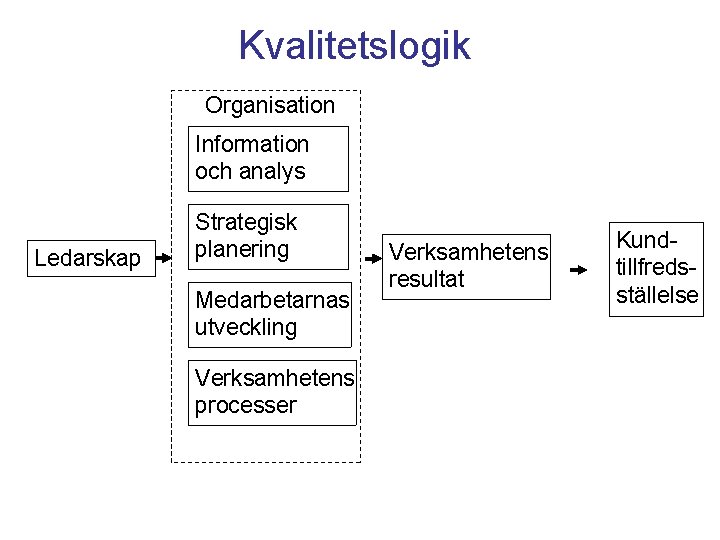 Kvalitetslogik

Ledarskap

Organisation

Information och analys

Strategisk planering

Medarbetarnas utveckling

Verksamhetens processer

Verksamhetens resultat

Kundtillfredsställelse